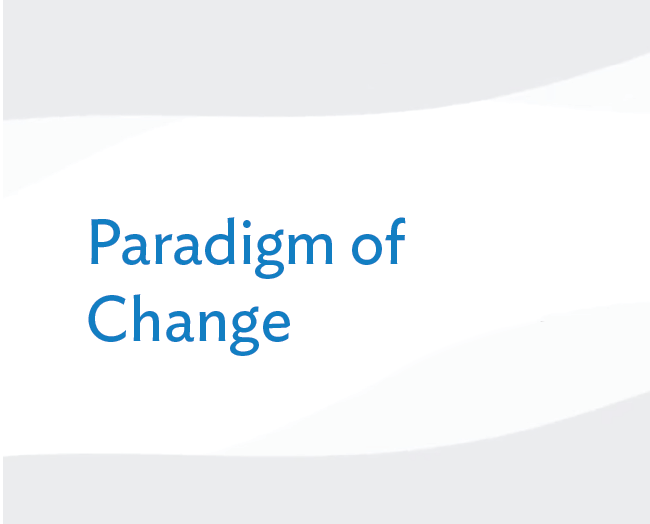 Paradigm of Change